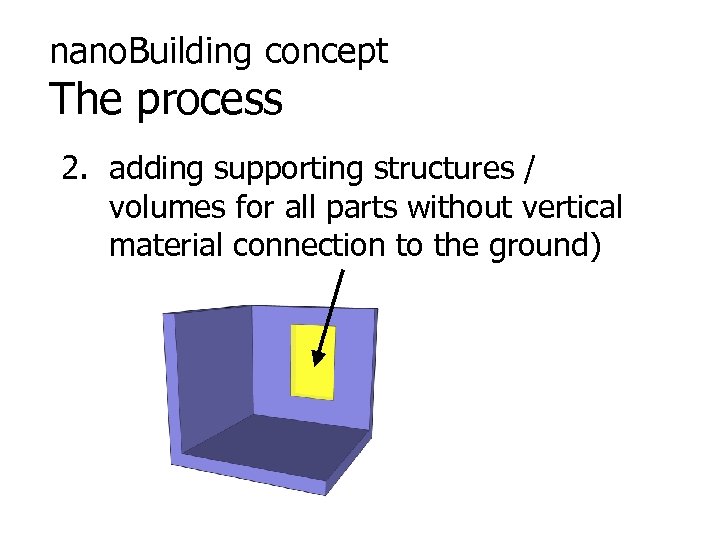 nanoBuilding concept
The process

2. adding supporting structures / volumes for all parts without vertical material connection to the ground)